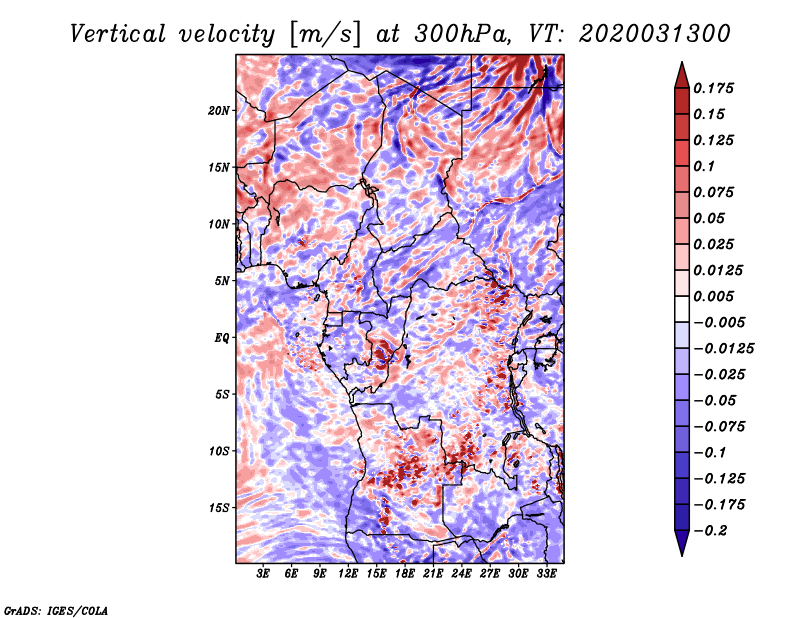 Vertical velocity [m/s] at 300hPa, VT: 2020031300

20N
15N
10N
5N
EQ
5S
10S
15S

3E 6E 9E 12E 15E 18E 21E 24E 27E 30E 33E

0.175
0.15
0.125
0.1
0.075
0.05
0.025
0.0125
0.005
−0.005
−0.0125
−0.025
−0.05
−0.075
−0.1
−0.125
−0.175
−0.2

GrADS: IGES/COLA